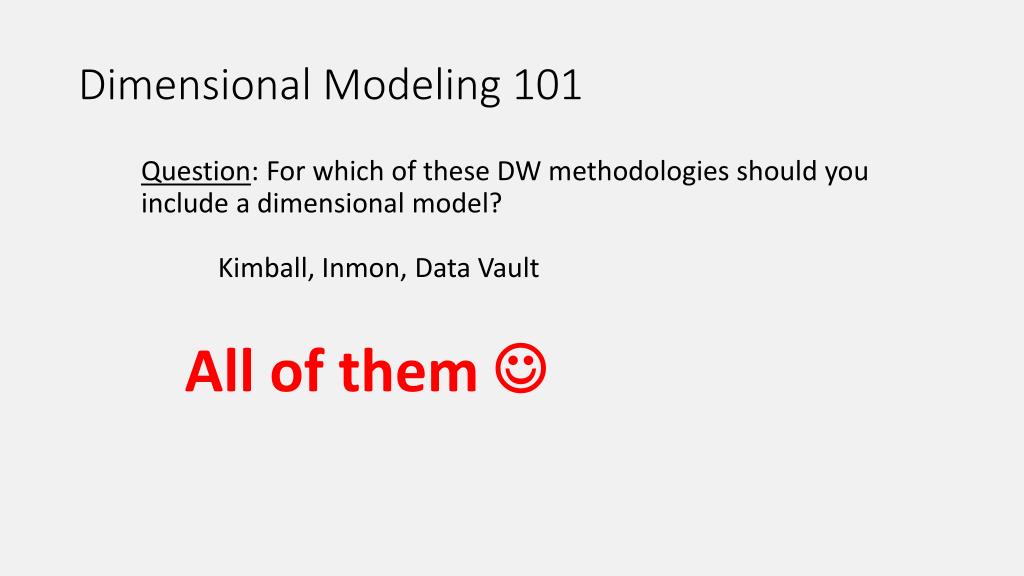 Dimensional Modeling 101

Question: For which of these DW methodologies should you include a dimensional model?

Kimball, Inmon, Data Vault

All of them ☺